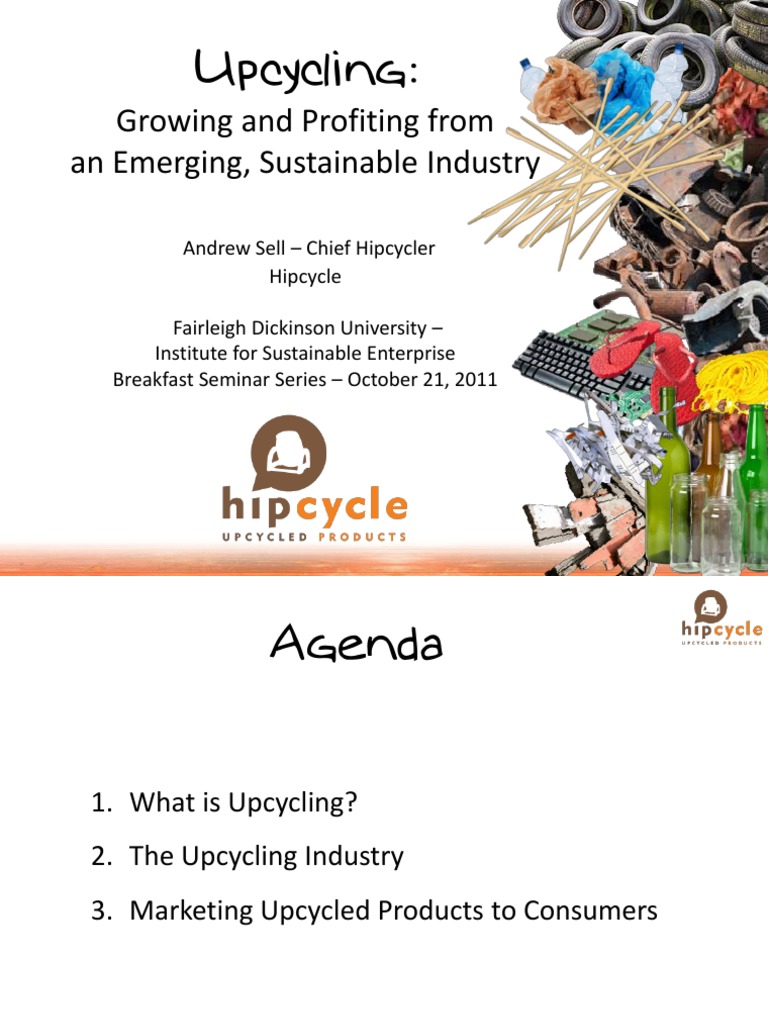 Upcycling:

Growing and Profiting from an Emerging, Sustainable Industry

Andrew Sell – Chief Hipcycler
Hipcycle

Fairleigh Dickinson University –
Institute for Sustainable Enterprise
Breakfast Seminar Series – October 21, 2011

hipcycle
UPCYCLED PRODUCTS

Agenda

hipcycle
UPCYCLED PRODUCTS

1. What is Upcycling?
2. The Upcycling Industry
3. Marketing Upcycled Products to Consumers